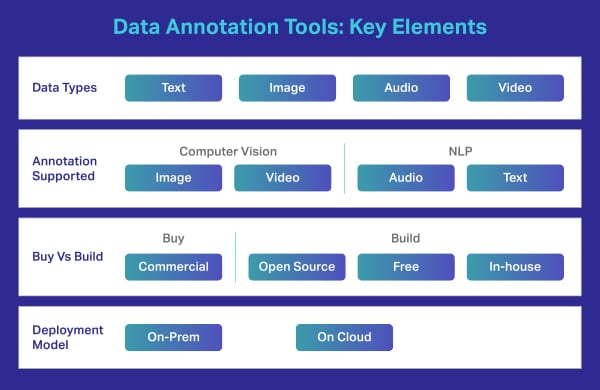 Data Annotation Tools: Key Elements

Data Types
Text
Image
Audio
Video

Annotation Supported
Computer Vision
Image
Video
NLP
Audio
Text

Buy Vs Build
Buy
Commercial
Build
Open Source
Free
In-house

Deployment Model
On-Prem
On Cloud